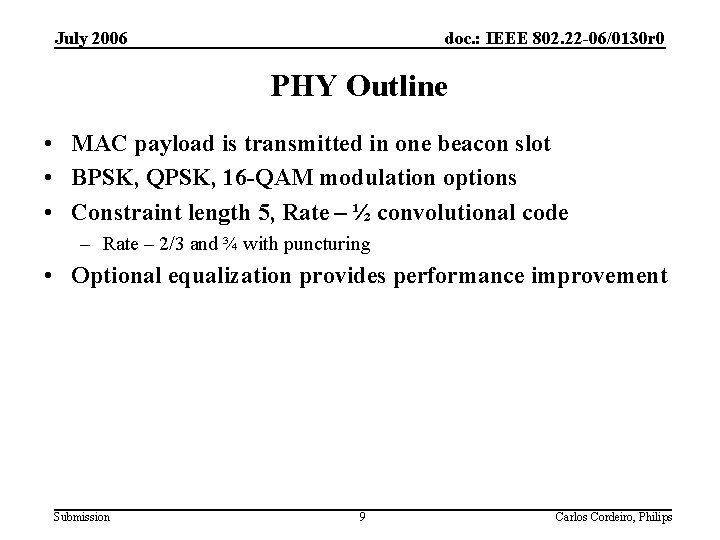 July 2006

doc.: IEEE 802.22-06/0130r0

PHY Outline

• MAC payload is transmitted in one beacon slot
• BPSK, QPSK, 16-QAM modulation options
• Constraint length 5, Rate – ½ convolutional code
– Rate – 2/3 and ¾ with puncturing
• Optional equalization provides performance improvement

Submission

9

Carlos Cordeiro, Philips